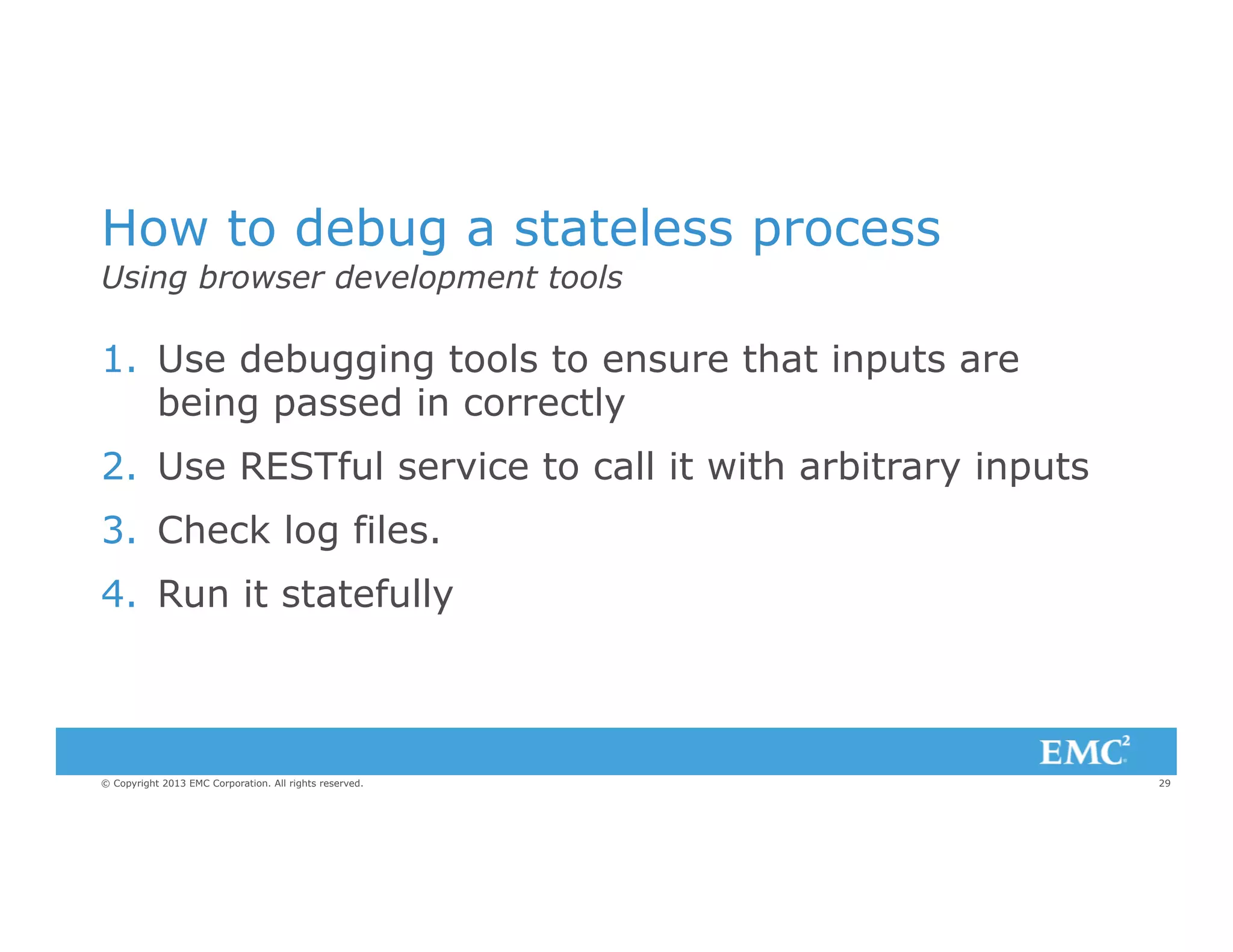 How to debug a stateless process
Using browser development tools

1. Use debugging tools to ensure that inputs are being passed in correctly
2. Use RESTful service to call it with arbitrary inputs
3. Check log files.
4. Run it statefully

EMC$^2$

© Copyright 2013 EMC Corporation. All rights reserved.

29